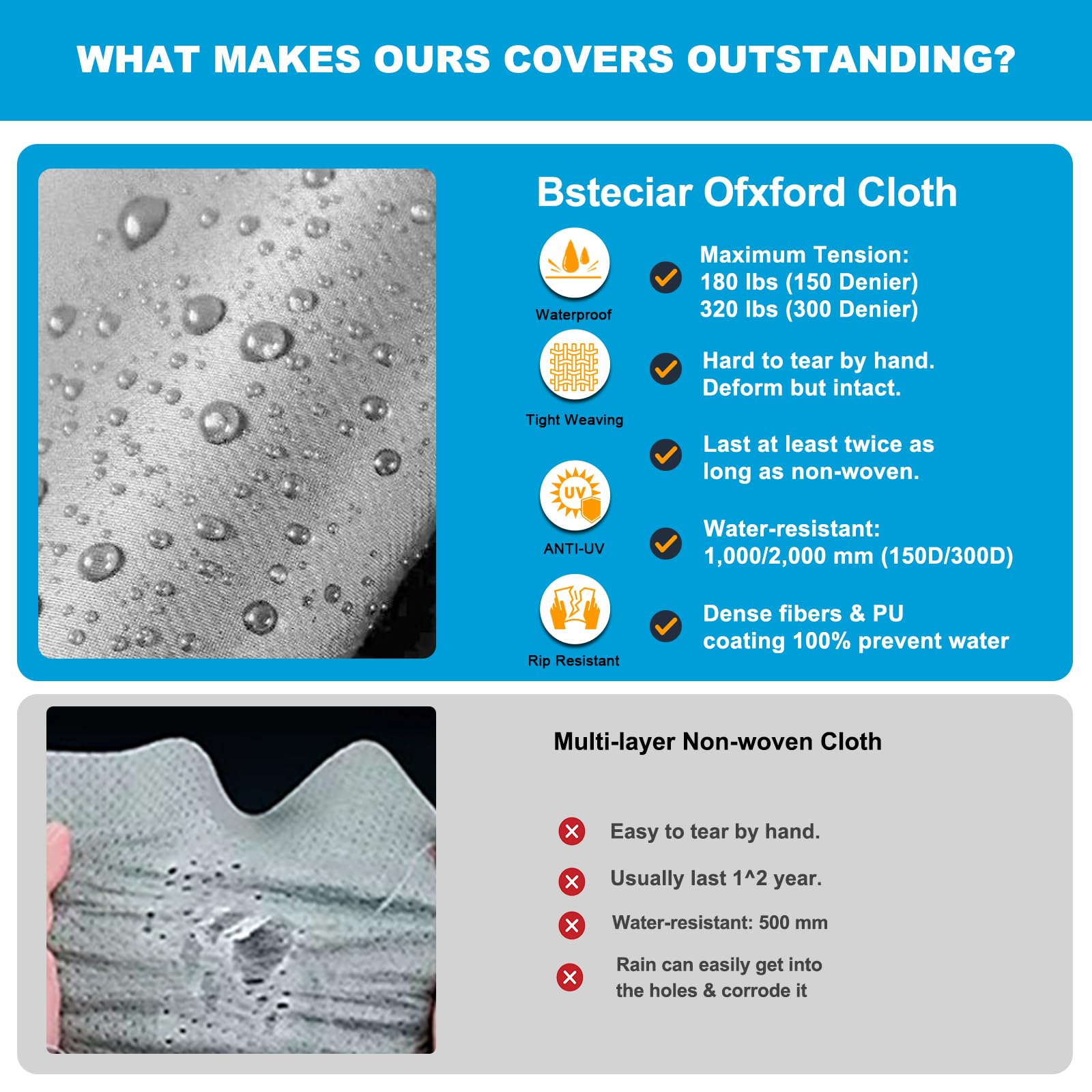 WHAT MAKES OURS COVERS OUTSTANDING?

Bsteciar Ofxford Cloth

Waterproof

Tight Weaving

UV

ANTI-UV

Rip Resistant

Maximum Tension:
180 lbs (150 Denier)
320 lbs (300 Denier)

Hard to tear by hand.
Deform but intact.

Last at least twice as long as non-woven.

Water-resistant:
1,000/2,000 mm (150D/300D)

Dense fibers & PU coating 100% prevent water

Multi-layer Non-woven Cloth

Easy to tear by hand.

Usually last 1^2 year.

Water-resistant: 500 mm

Rain can easily get into the holes & corrode it